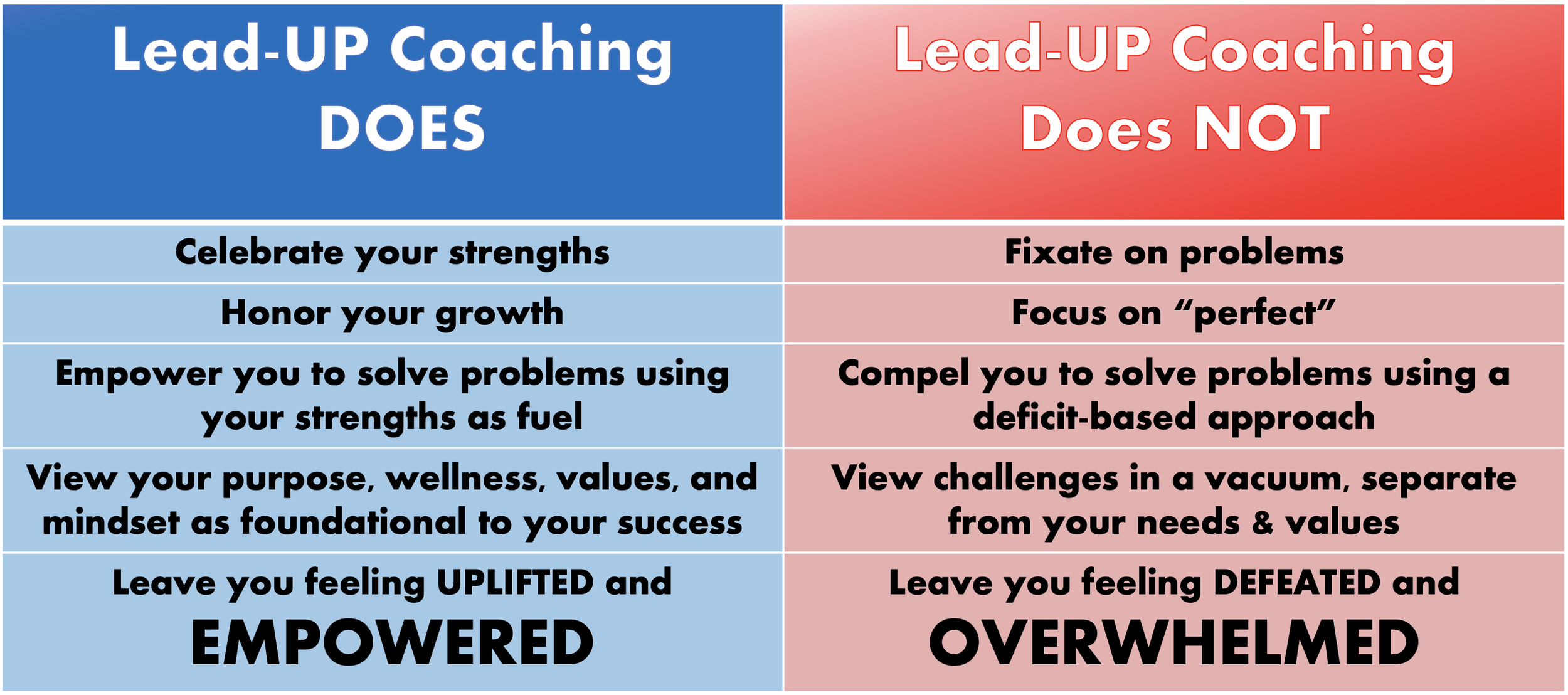 | Lead-UP Coaching DOES | Lead-UP Coaching Does NOT |
|---|---|
| Celebrate your strengths | Fixate on problems |
| Honor your growth | Focus on “perfect” |
| Empower you to solve problems using your strengths as fuel | Compel you to solve problems using a deficit-based approach |
| View your purpose, wellness, values, and mindset as foundational to your success | View challenges in a vacuum, separate from your needs & values |
| Leave you feeling UPLIFTED and EMPOWERED | Leave you feeling DEFEATED and OVERWHELMED |